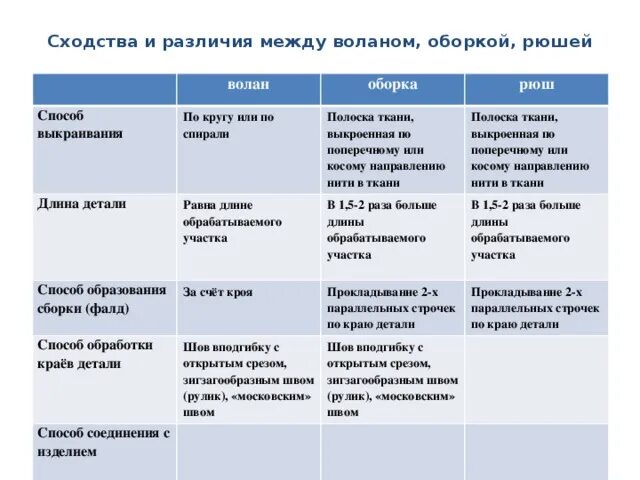 Сходства и различия между воланом, оборкой, рюшей

| | волан | оборка | рюш |
|---|---|---|---|
| Способ выкраивания | По кругу или по спирали | Полоска ткани, выкроенная по поперечному или косому направлению нити в ткани | Полоска ткани, выкроенная по поперечному или косому направлению нити в ткани |
| Длина детали | Равна длине обрабатываемого участка | В 1,5-2 раза больше длины обрабатываемого участка | В 1,5-2 раза больше длины обрабатываемого участка |
| Способ образования сборки (фалд) | За счёт кроя | Прокладывание 2-х параллельных строчек по краю детали | Прокладывание 2-х параллельных строчек по краю детали |
| Способ обработки краёв детали | Шов вподгибку с открытым срезом, зигзагообразным швом (рулик), «московским» швом | Шов вподгибку с открытым срезом, зигзагообразным швом (рулик), «московским» швом | |
| Способ соединения с изделием | | | |